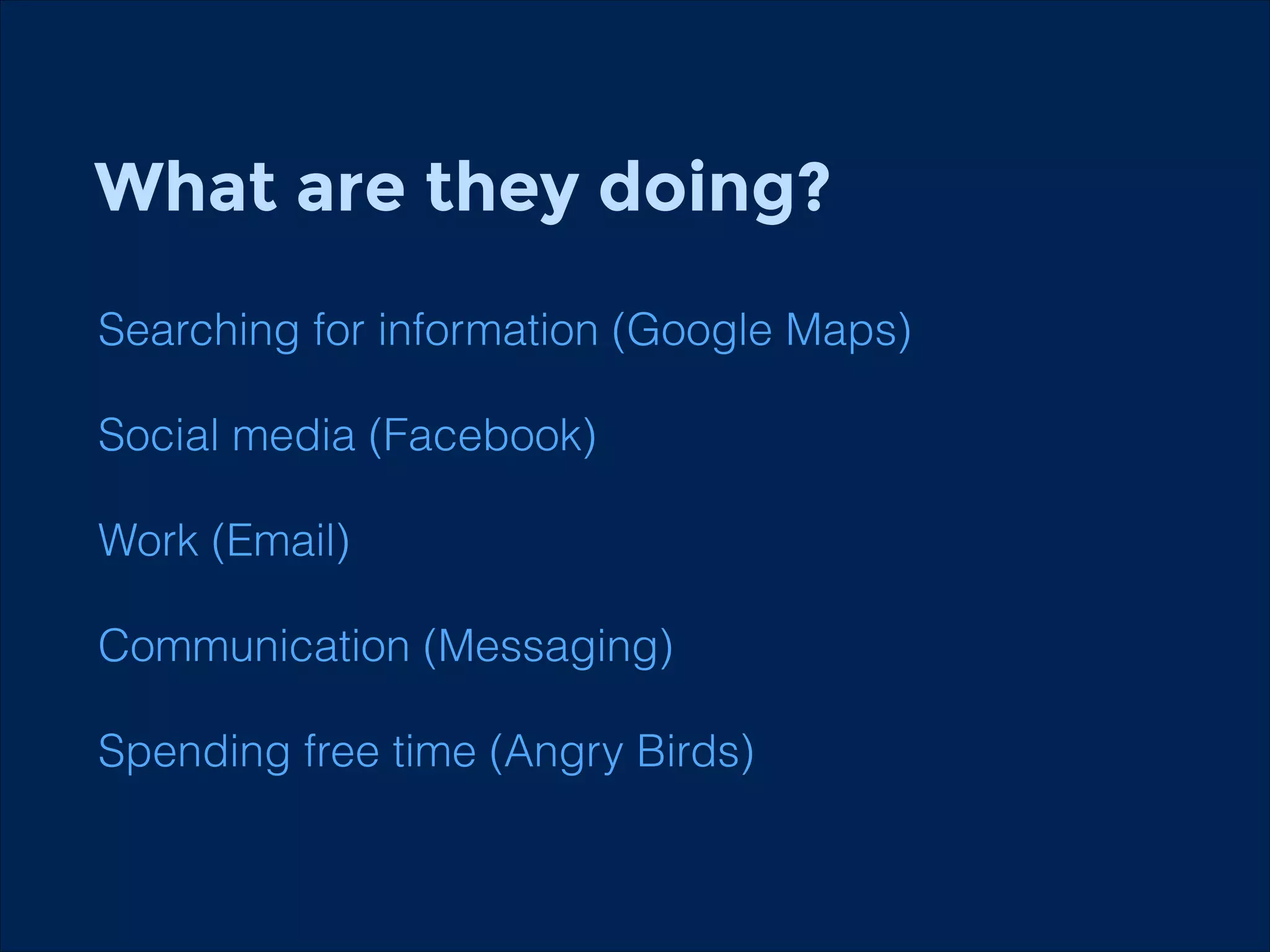 What are they doing?

Searching for information (Google Maps)

Social media (Facebook)

Work (Email)

Communication (Messaging)

Spending free time (Angry Birds)